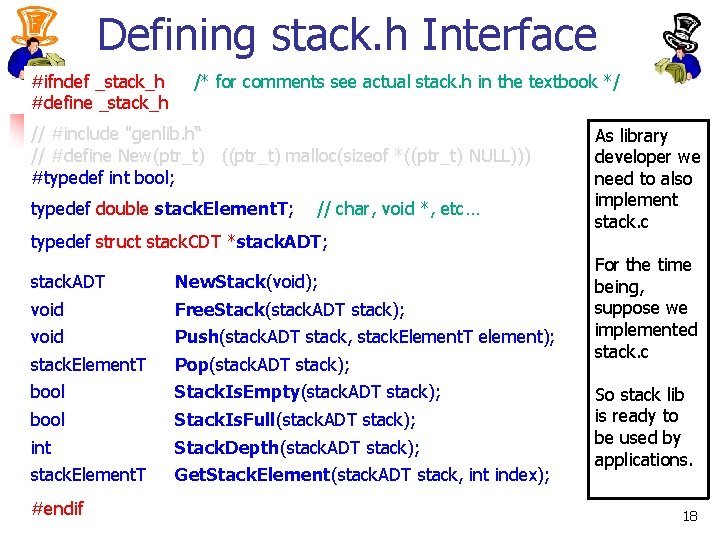 Defining stack.h Interface

#ifndef _stack_h /* for comments see actual stack.h in the textbook */
#define _stack_h

// #include "genlib.h"
// #define New(ptr_t) ((ptr_t) malloc(sizeof *((ptr_t) NULL)))
#typedef int bool;

typedef double stackElementT; // char, void *, etc…

typedef struct stackCDT *stackADT;

stackADT NewStack(void);
void FreeStack(stackADT stack);
void Push(stackADT stack, stackElementT element);
stackElementT Pop(stackADT stack);
bool StackIsEmpty(stackADT stack);
bool StackIsFull(stackADT stack);
int StackDepth(stackADT stack);
stackElementT GetStackElement(stackADT stack, int index);

#endif

As library developer we need to also implement stack.c

For the time being, suppose we implemented stack.c

So stack lib is ready to be used by applications.

18